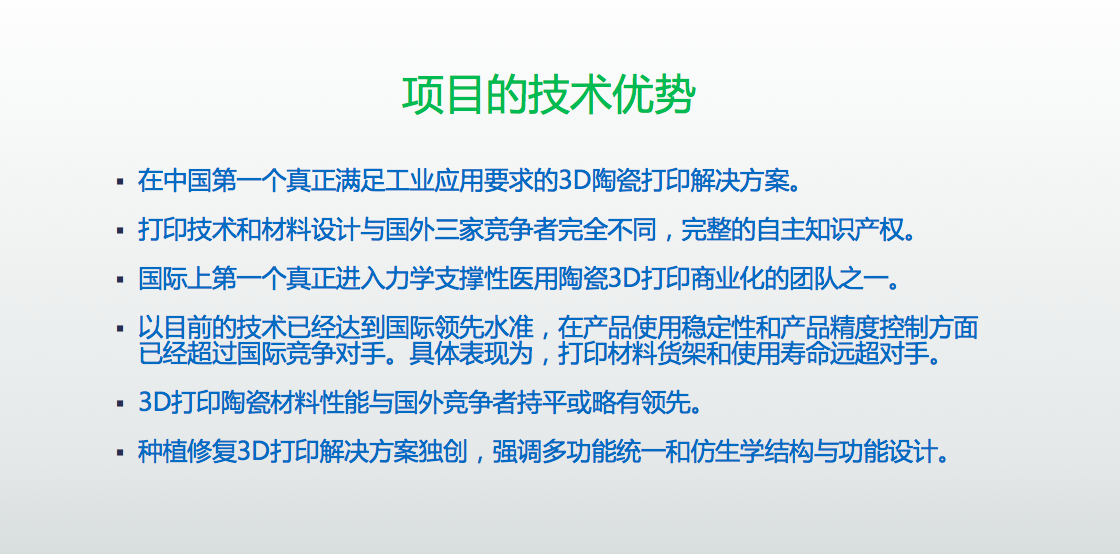 项目的技术优势

▪ 在中国第一个真正满足工业应用要求的3D陶瓷打印解决方案。

▪ 打印技术和材料设计与国外三家竞争者完全不同，完整的自主知识产权。

▪ 国际上第一个真正进入力学支撑性医用陶瓷3D打印商业化的团队之一。

▪ 以目前的技术已经达到国际领先水准，在产品使用稳定性和产品精度控制方面已经超过国际竞争对手。具体表现为，打印材料货架和使用寿命远超对手。

▪ 3D打印陶瓷材料性能与国外竞争者持平或略有领先。

▪ 种植修复3D打印解决方案独创，强调多功能统一和仿生学结构与功能设计。